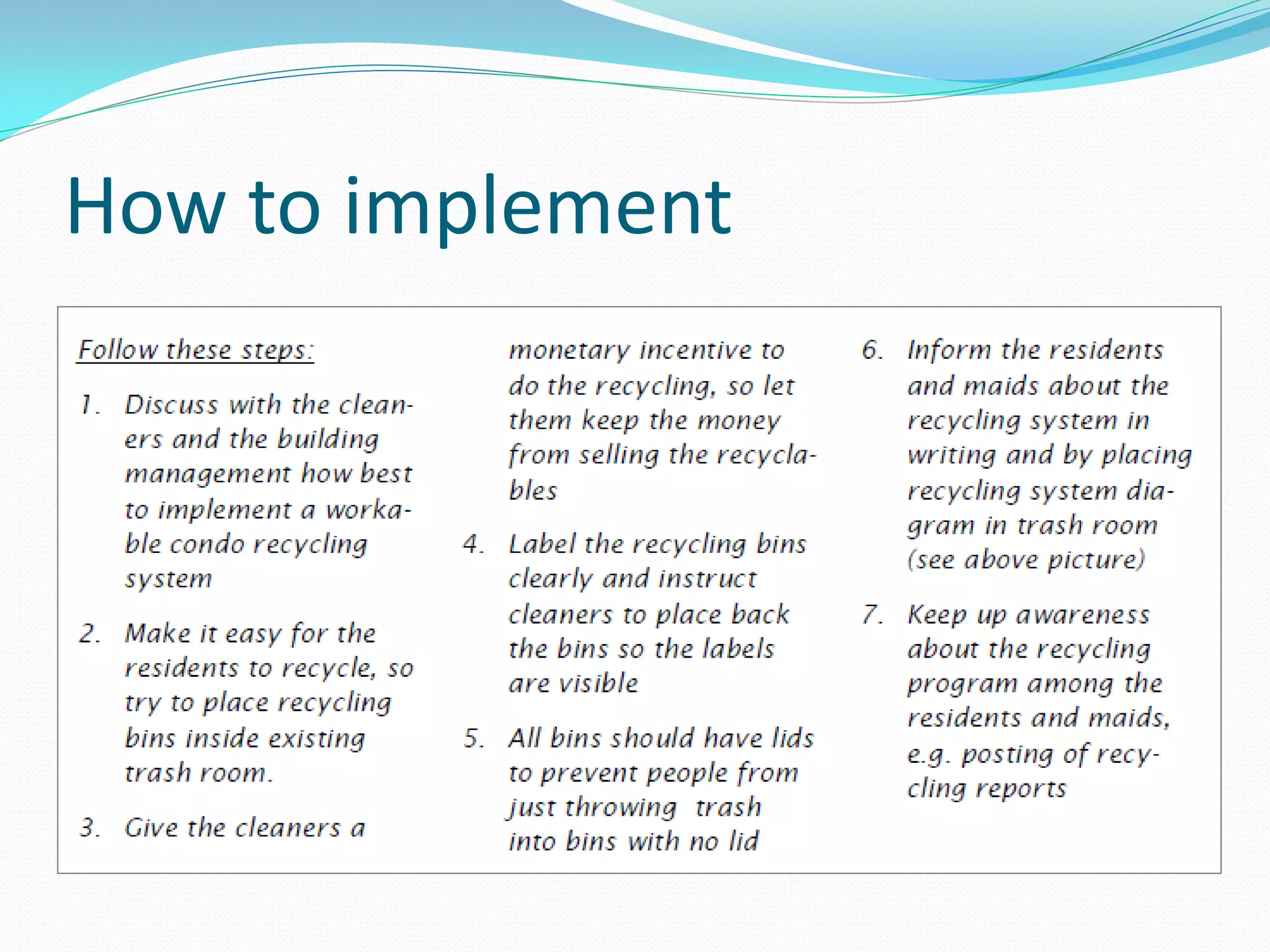 How to implement

Follow these steps:

1. Discuss with the cleaners and the building management how best to implement a workable condo recycling system

2. Make it easy for the residents to recycle, so try to place recycling bins inside existing trash room.

3. Give the cleaners a monetary incentive to do the recycling, so let them keep the money from selling the recyclables

4. Label the recycling bins clearly and instruct cleaners to place back the bins so the labels are visible

5. All bins should have lids to prevent people from just throwing trash into bins with no lid

6. Inform the residents and maids about the recycling system in writing and by placing recycling system diagram in trash room (see above picture)

7. Keep up awareness about the recycling program among the residents and maids, e.g. posting of recycling reports